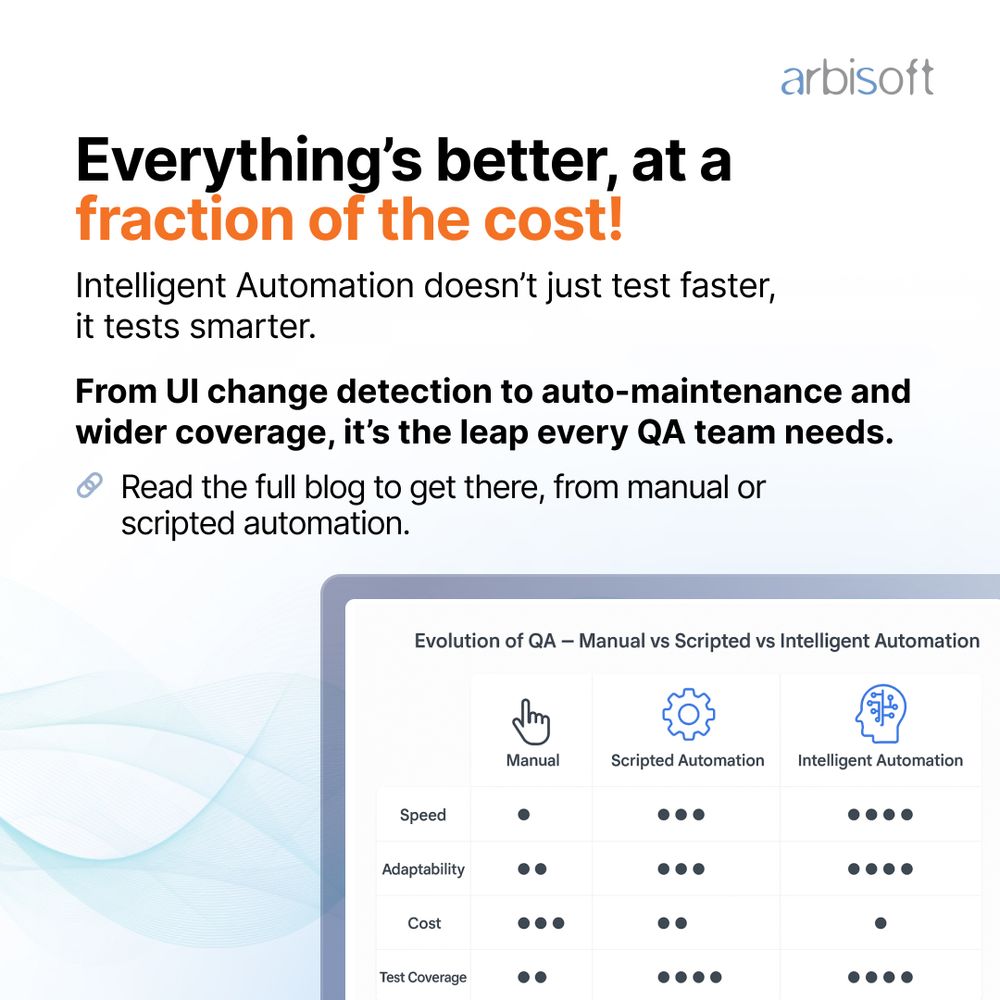 arbisoft

Everything's better, at a fraction of the cost!

Intelligent Automation doesn't just test faster, it tests smarter.

From UI change detection to auto-maintenance and wider coverage, it's the leap every QA team needs.

Read the full blog to get there, from manual or scripted automation.

Evolution of QA – Manual vs Scripted vs Intelligent Automation

| | Manual | Scripted Automation | Intelligent Automation |
|---|---|---|---|
| Speed | ● | ●●● | ●●●● |
| Adaptability | ●● | ●●● | ●●●● |
| Cost | ●●● | ●● | ● |
| Test Coverage | ●● | ●●●● | ●●●● |